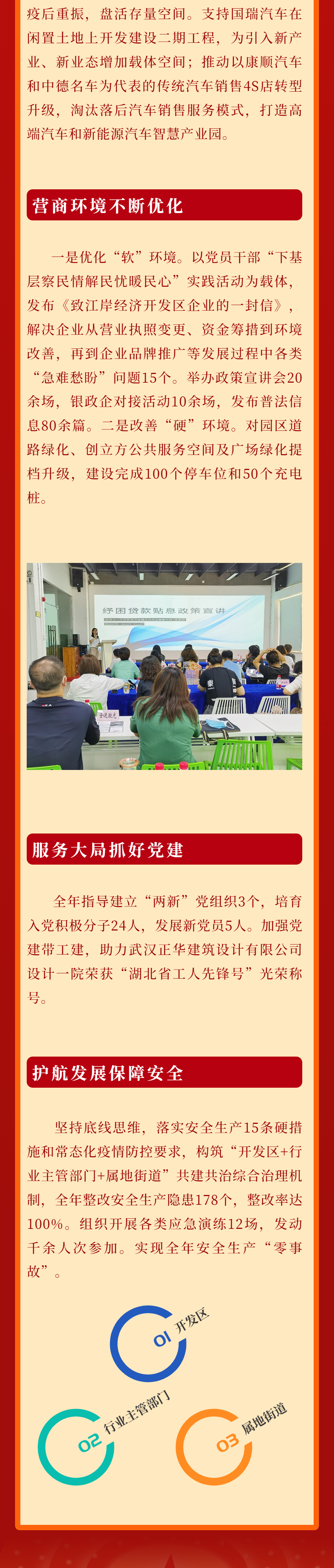 疫后重振，盘活存量空间。支持国瑞汽车在闲置土地上开发建设二期工程，为引入新产业、新业态增加载体空间；推动以康顺汽车和中德名车为代表的传统汽车销售4S店转型升级，淘汰落后汽车销售服务模式，打造高端汽车和新能源汽车智慧产业园。

营商环境不断优化

一是优化“软”环境。以党员干部“下基层察民情解民忧暖民心”实践活动为载体，发布《致江岸经济开发区企业的一封信》，解决企业从营业执照变更、资金筹措到环境改善，再到企业品牌推广等发展过程中各类“急难愁盼”问题15个。举办政策宣讲会20余场，银政企对接活动10余场，发布普法信息80余篇。二是改善“硬”环境。对园区道路绿化、创立方公共服务空间及广场绿化提档升级，建设完成100个停车位和50个充电桩。

纾困贷款贴息政策宣讲

服务大局抓好党建

全年指导建立“两新”党组织3个，培育入党积极分子24人，发展新党员5人。加强党建带工建，助力武汉正华建筑设计有限公司设计一院荣获“湖北省工人先锋号”光荣称号。

护航发展保障安全

坚持底线思维，落实安全生产15条硬措施和常态化疫情防控要求，构筑“开发区+行业主管部门+属地街道”共建共治综合治理机制，全年整改安全生产隐患178个，整改率达100%。组织开展各类应急演练12场，发动千余人次参加。实现全年安全生产“零事故”。

01 开发区

02 行业主管部门

03 属地街道